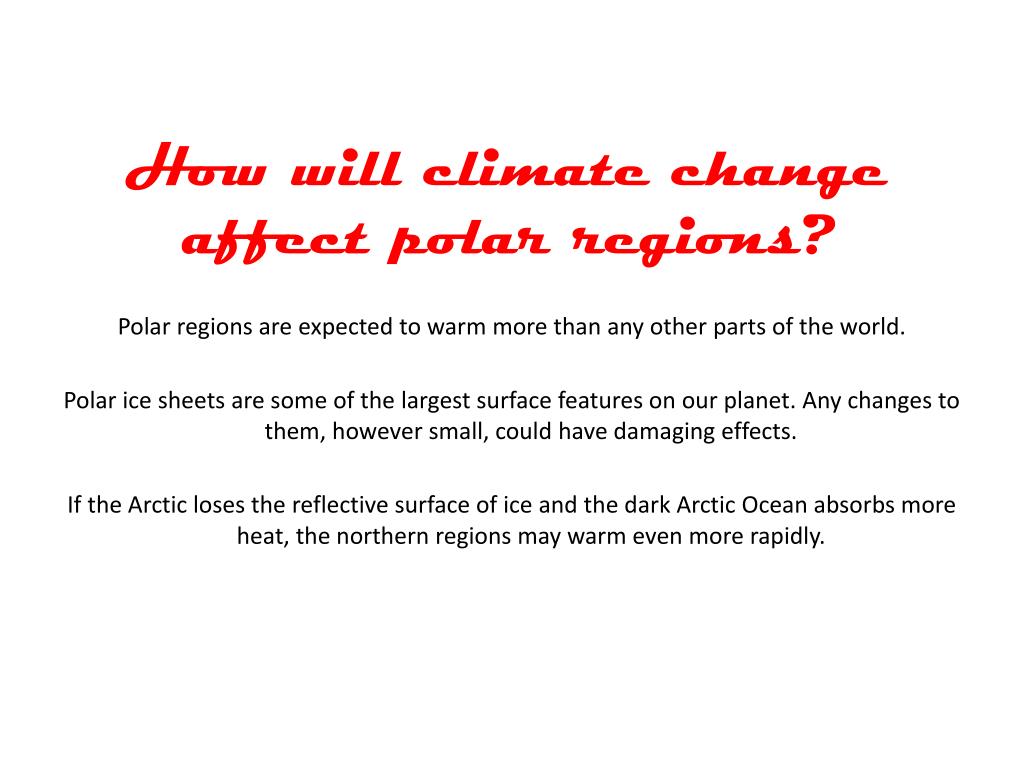 How will climate change affect polar regions?

Polar regions are expected to warm more than any other parts of the world.

Polar ice sheets are some of the largest surface features on our planet. Any changes to them, however small, could have damaging effects.

If the Arctic loses the reflective surface of ice and the dark Arctic Ocean absorbs more heat, the northern regions may warm even more rapidly.